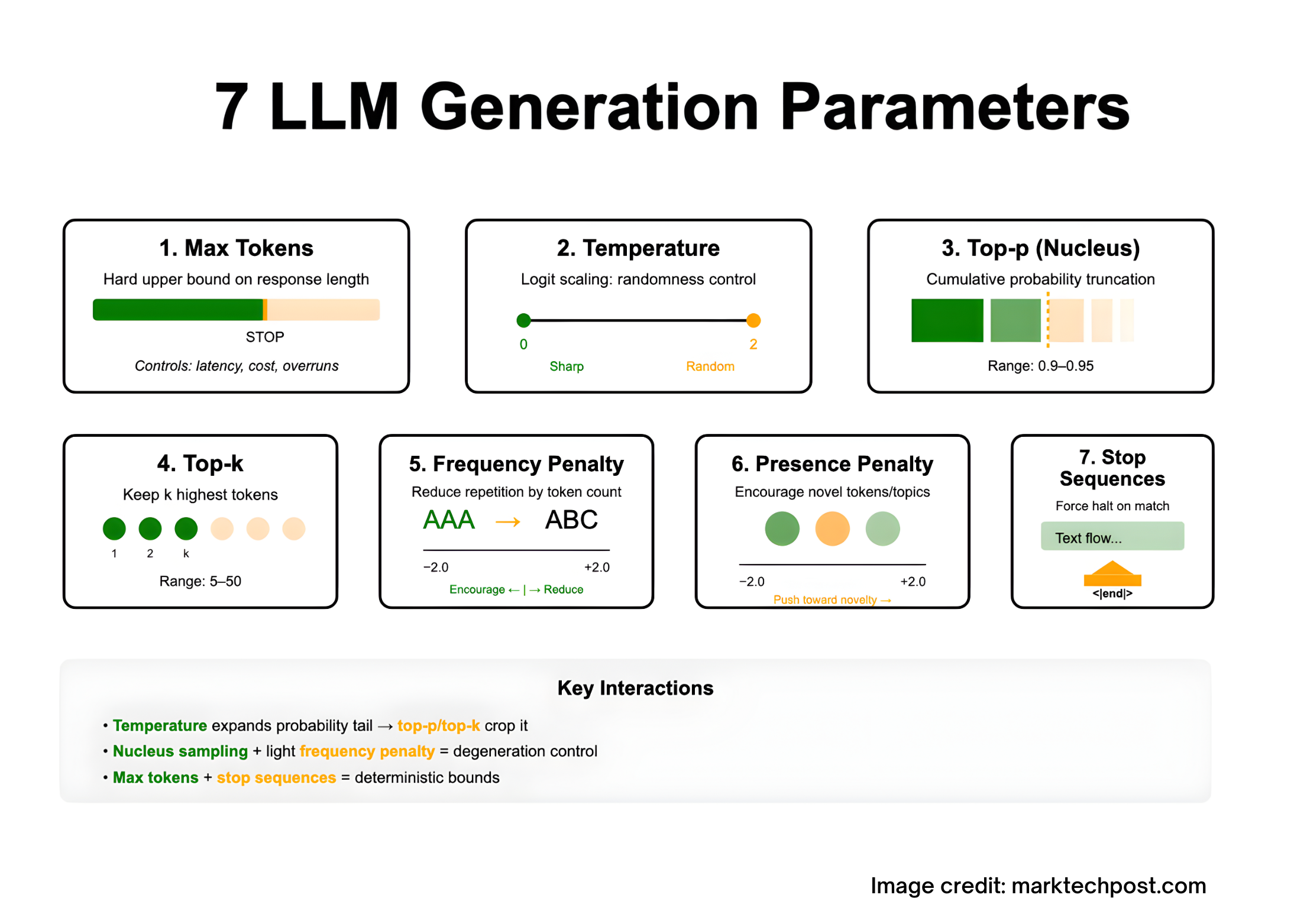 7 LLM Generation Parameters

1. Max Tokens

Hard upper bound on response length

STOP

Controls: latency, cost, overruns

2. Temperature

Logit scaling: randomness control

0

2

Sharp

Random

3. Top-p (Nucleus)

Cumulative probability truncation

Range: 0.9–0.95

4. Top-k

Keep k highest tokens

1 2 k

Range: 5–50

5. Frequency Penalty

Reduce repetition by token count

AAA → ABC

−2.0 +2.0

Encourage ← | → Reduce

6. Presence Penalty

Encourage novel tokens/topics

−2.0 +2.0

Push toward novelty →

7. Stop Sequences

Force halt on match

Text flow...

<|end|>

Key Interactions

• Temperature expands probability tail → top-p/top-k crop it

• Nucleus sampling + light frequency penalty = degeneration control

• Max tokens + stop sequences = deterministic bounds

Image credit: marktechpost.com